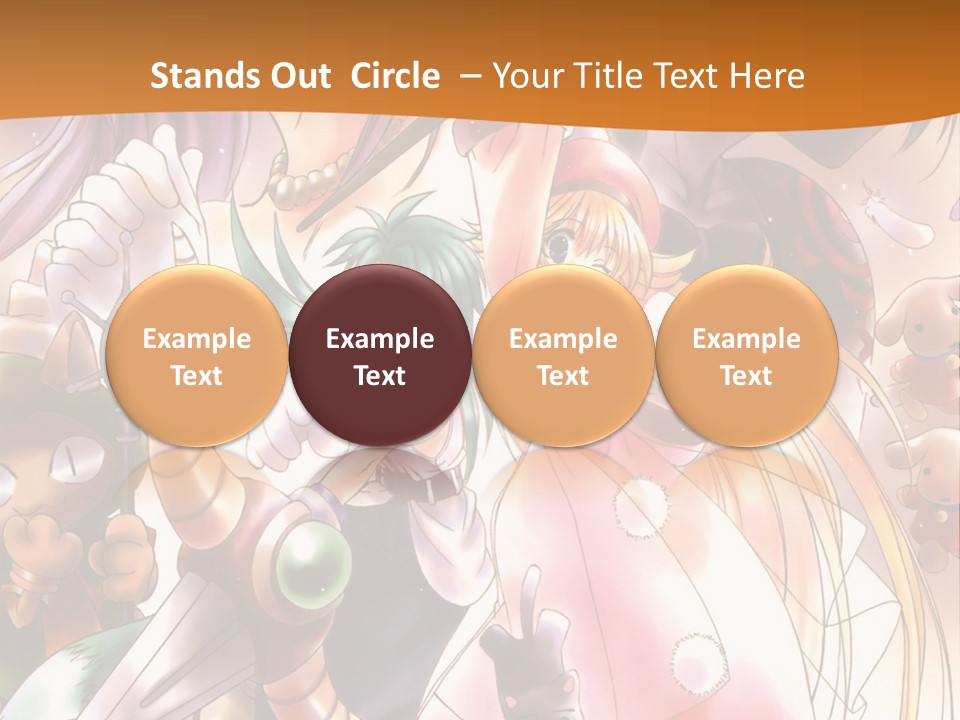 Stands Out Circle – Your Title Text Here

Example Text

Example Text

Example Text

Example Text